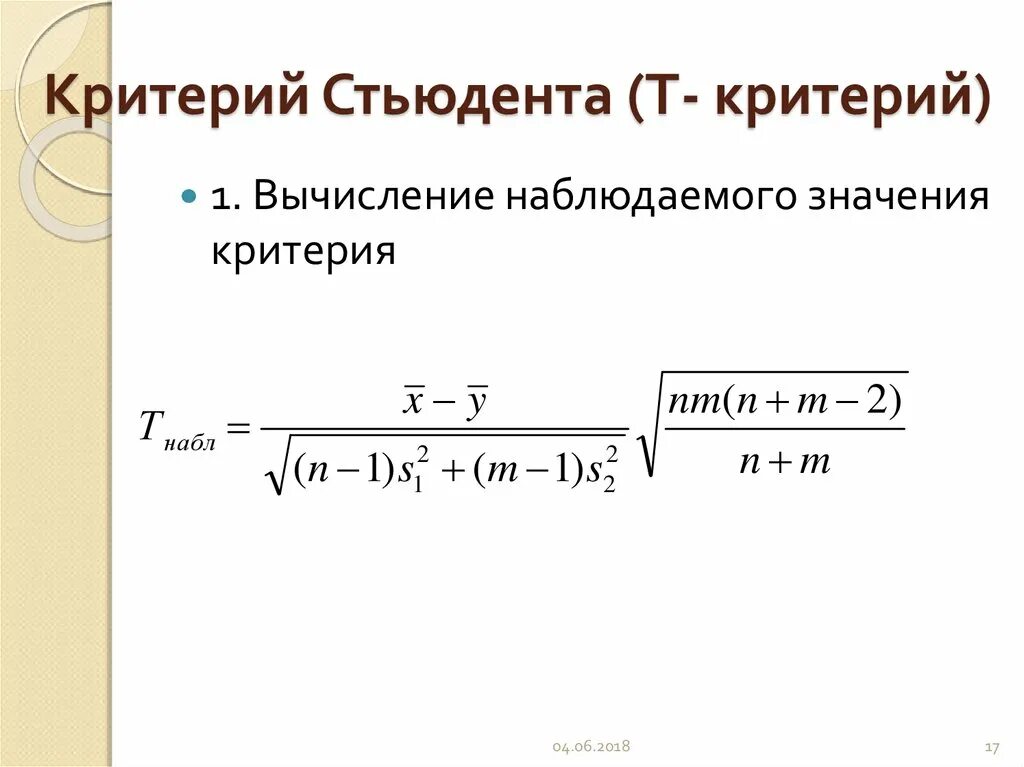 Критерий Стьюдента (Т- критерий)

1. Вычисление наблюдаемого значения критерия

$T_{набл} = \frac{\overline{x} - \overline{y}}{\sqrt{(n-1)s_1^2 + (m-1)s_2^2}} \sqrt{\frac{nm(n+m-2)}{n+m}}$

04.06.2018

17